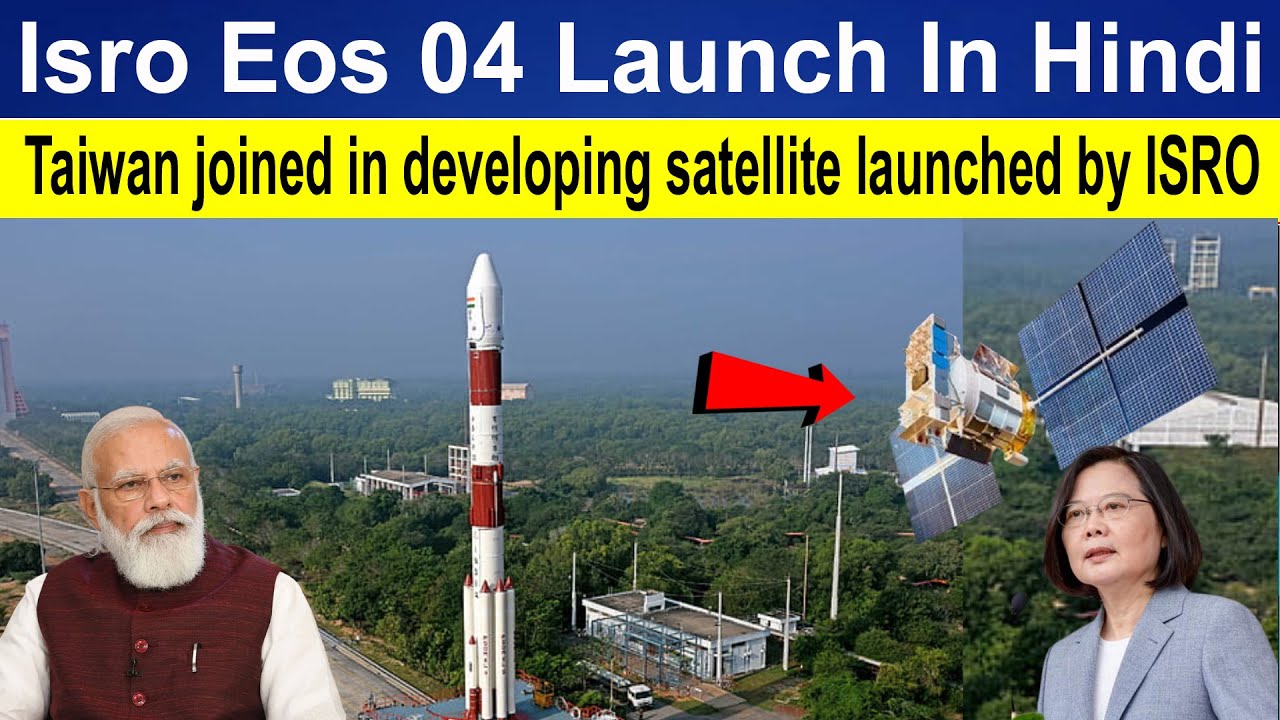 Isro Eos 04 Launch In Hindi

Taiwan joined in developing satellite launched by ISRO